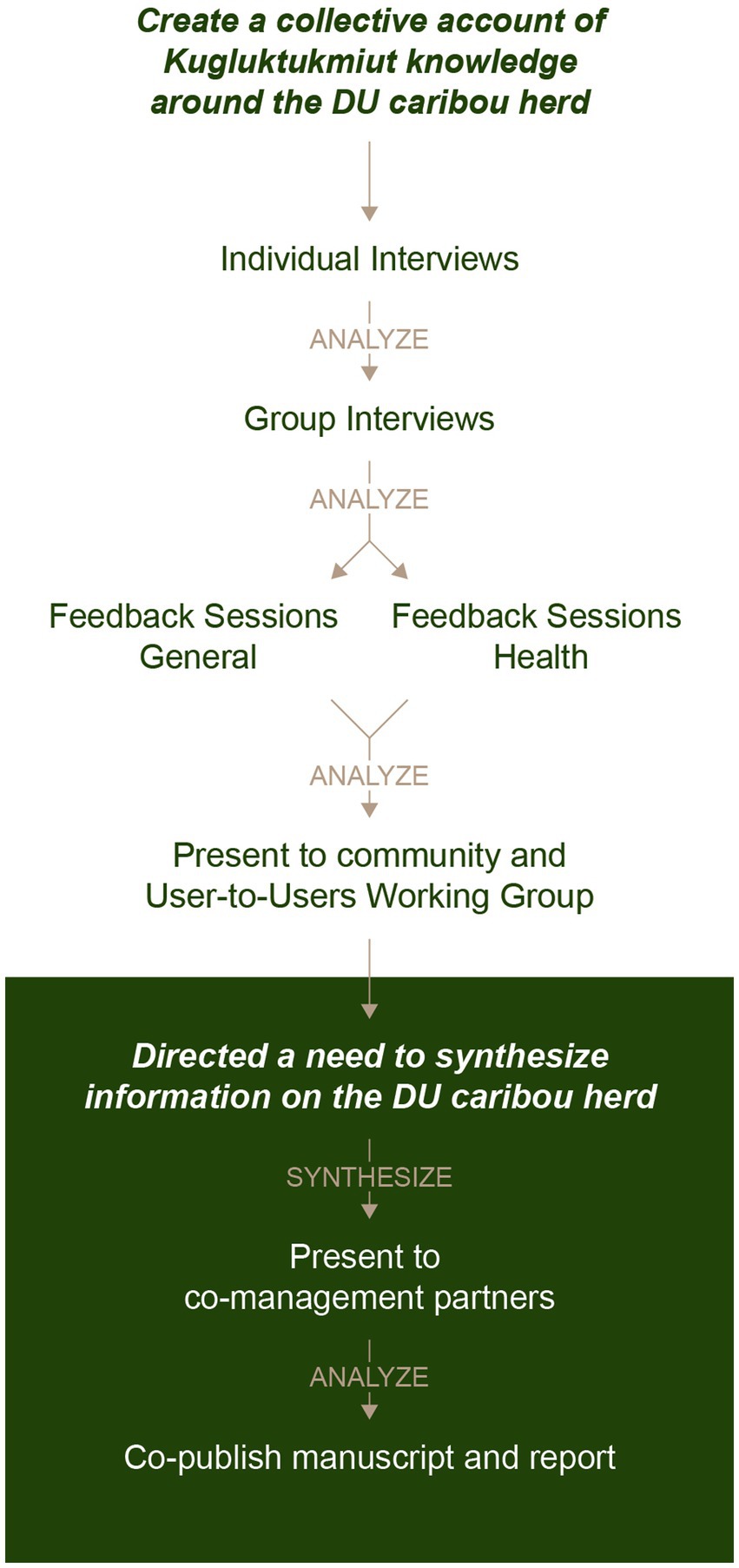 Create a collective account of Kugluktukmiut knowledge around the DU caribou herd

Individual Interviews

ANALYZE

Group Interviews

ANALYZE

Feedback Sessions General

Feedback Sessions Health

ANALYZE

Present to community and User-to-Users Working Group

Directed a need to synthesize information on the DU caribou herd

SYNTHESIZE

Present to co-management partners

ANALYZE

Co-publish manuscript and report